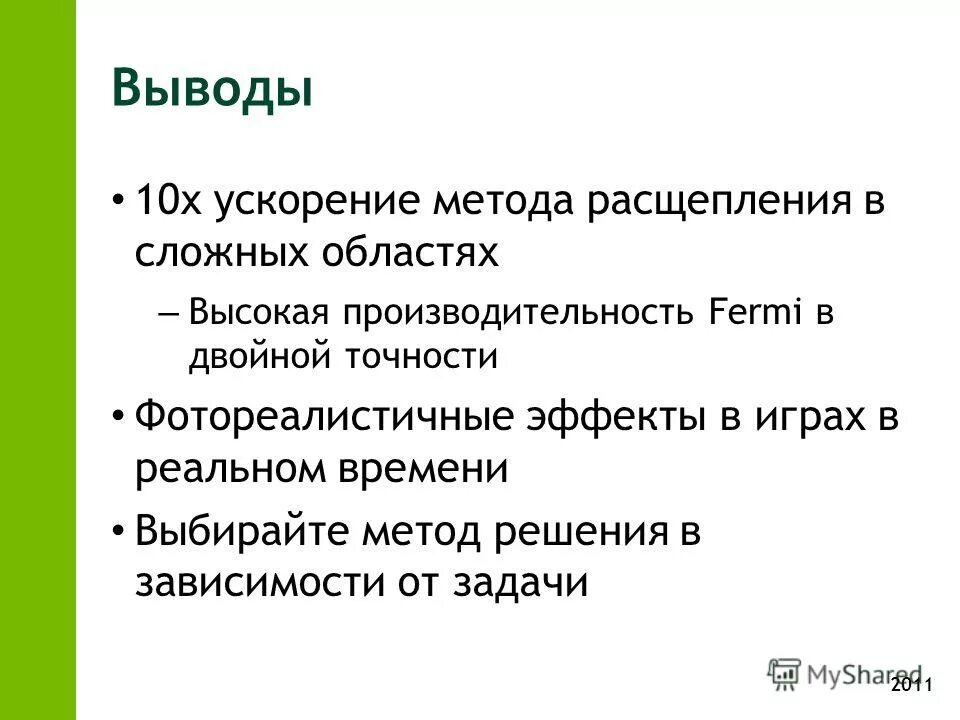 Выводы

• 10x ускорение метода расщепления в сложных областях

– Высокая производительность Fermi в двойной точности

• Фотореалистичные эффекты в играх в реальном времени

• Выбирайте метод решения в зависимости от задачи

MyShared

2011